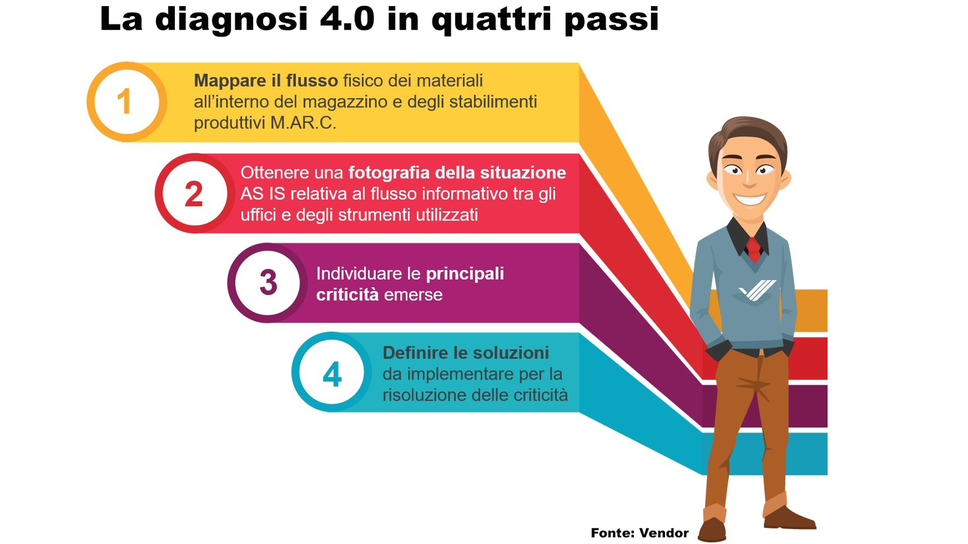 La diagnosi 4.0 in quattri passi

1
Mappare il flusso fisico dei materiali all'interno del magazzino e degli stabilimenti produttivi M.AR.C.

2
Ottenere una fotografia della situazione AS IS relativa al flusso informativo tra gli uffici e degli strumenti utilizzati

3
Individuare le principali criticità emerse

4
Definire le soluzioni da implementare per la risoluzione delle criticità

Fonte: Vendor